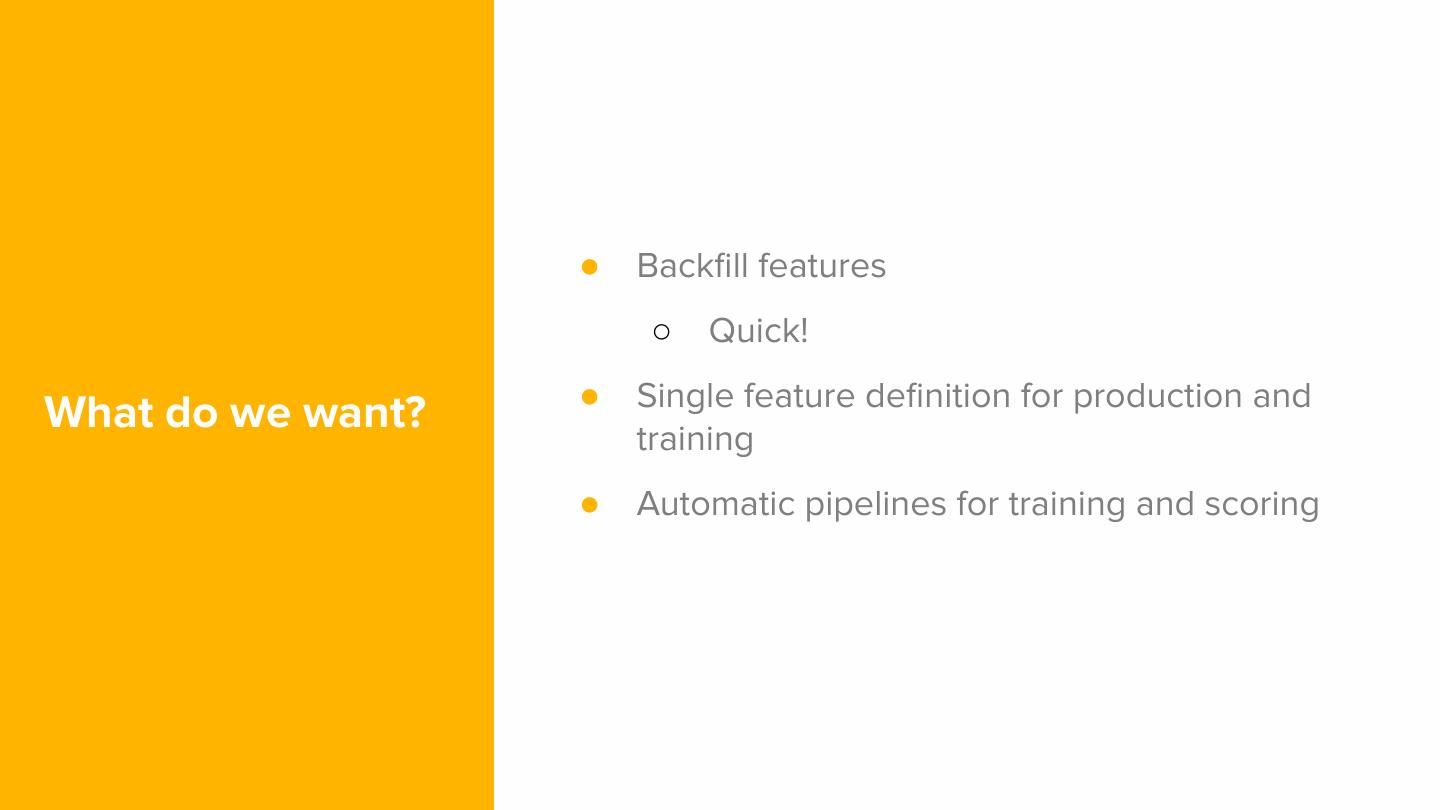 What do we want?

- Backfill features
  - Quick!
- Single feature definition for production and training
- Automatic pipelines for training and scoring